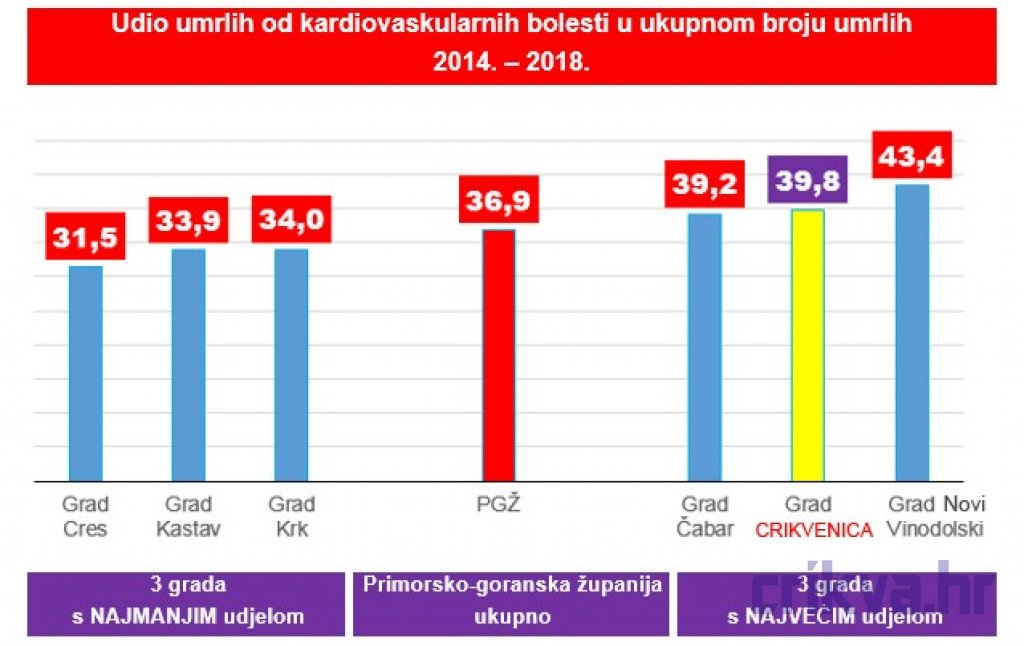 Udio umrlih od kardiovaskularnih bolesti u ukupnom broju umrlih
2014. – 2018.

31,5
33,9
34,0
36,9
39,2
39,8
43,4

Grad Cres
Grad Kastav
Grad Krk
PGŽ
Grad Čabar
Grad CRIKVENICA
Grad Novi Vinodolski

3 grada s NAJMANJIM udjelom
Primorsko-goranska županija ukupno
3 grada s NAJVEĆIM udjelom

crikva.hr